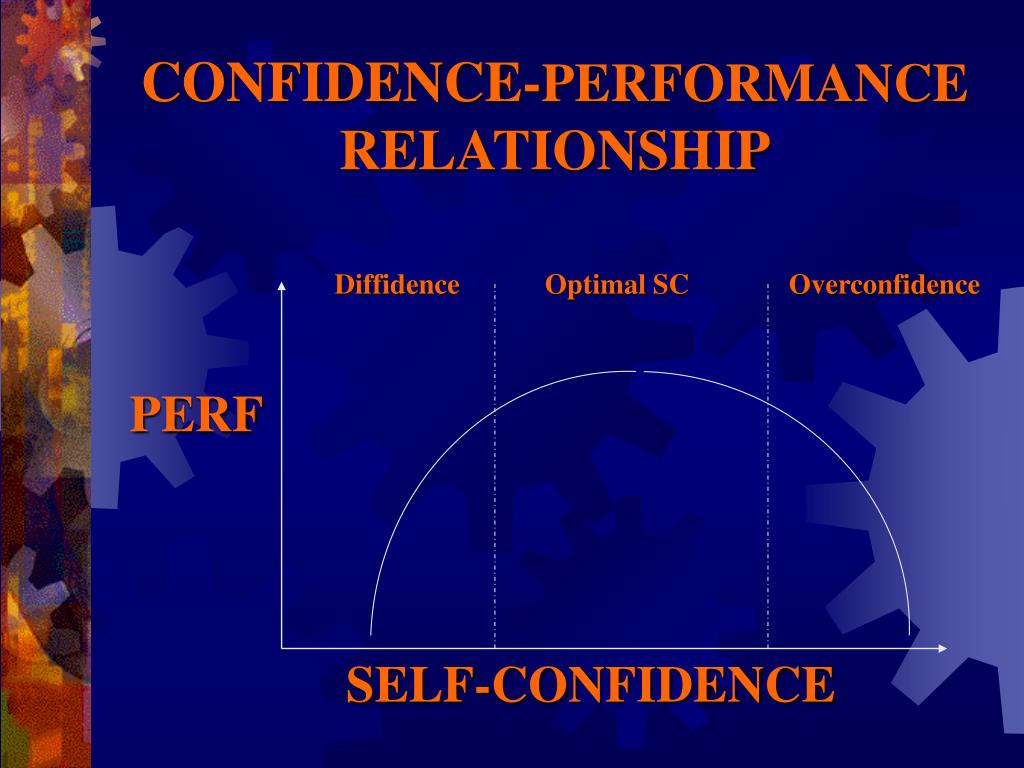 CONFIDENCE-PERFORMANCE RELATIONSHIP

Diffidence

Optimal SC

Overconfidence

PERF

SELF-CONFIDENCE